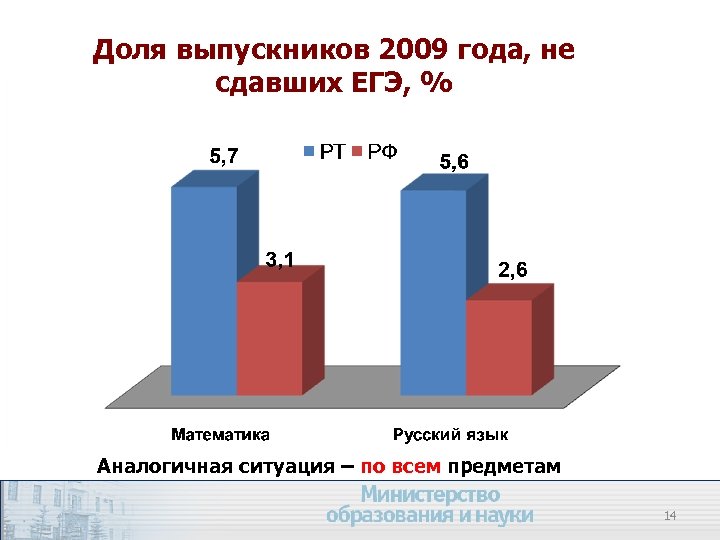 Доля выпускников 2009 года, не сдавших ЕГЭ, %

РТ РФ

5,7

3,1

5,6

2,6

Математика

Русский язык

Аналогичная ситуация – по всем предметам

Министерство образования и науки

14